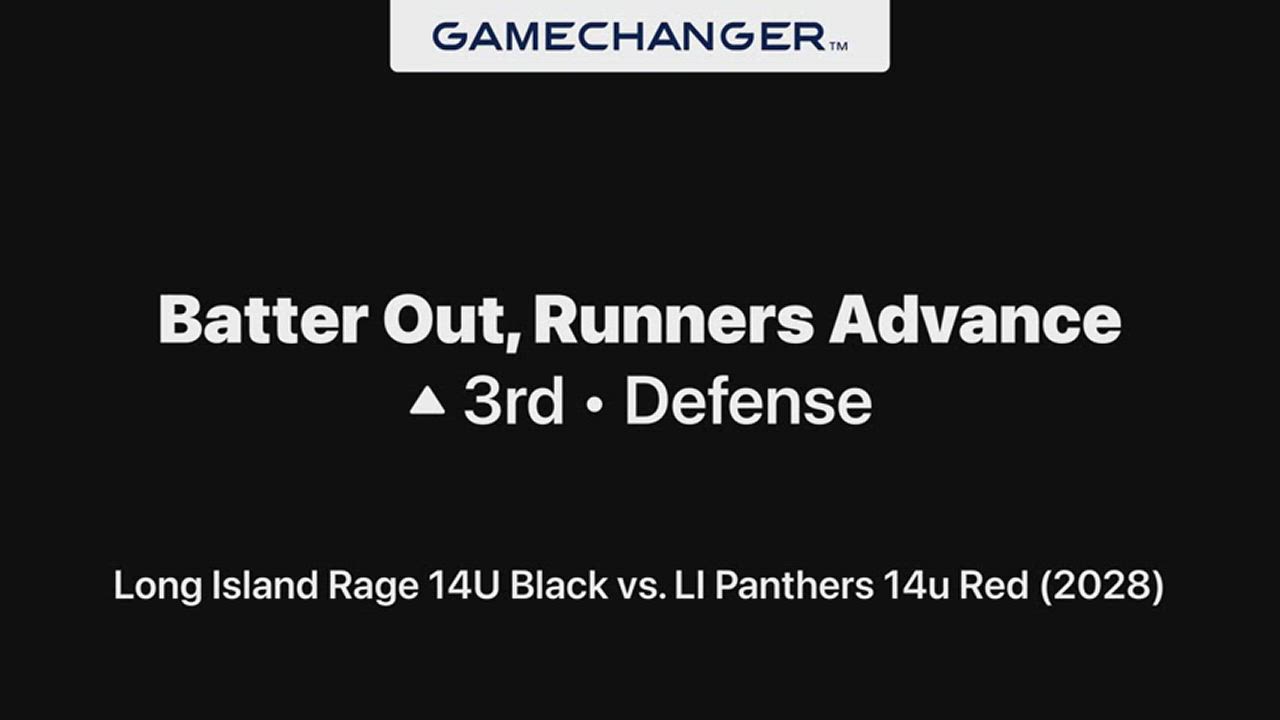 GAMECHANGER™

Batter Out, Runners Advance
▲ 3rd • Defense

Long Island Rage 14U Black vs. LI Panthers 14u Red (2028)